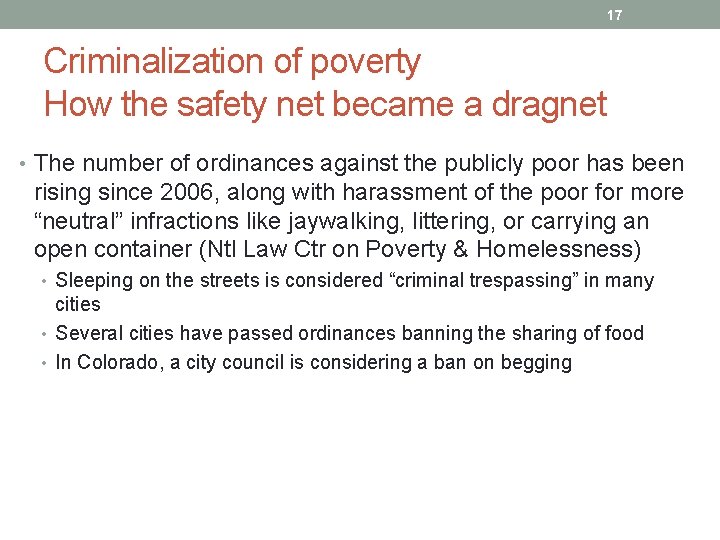 17

Criminalization of poverty
How the safety net became a dragnet

• The number of ordinances against the publicly poor has been rising since 2006, along with harassment of the poor for more “neutral” infractions like jaywalking, littering, or carrying an open container (Ntl Law Ctr on Poverty & Homelessness)
  • Sleeping on the streets is considered “criminal trespassing” in many cities
  • Several cities have passed ordinances banning the sharing of food
  • In Colorado, a city council is considering a ban on begging